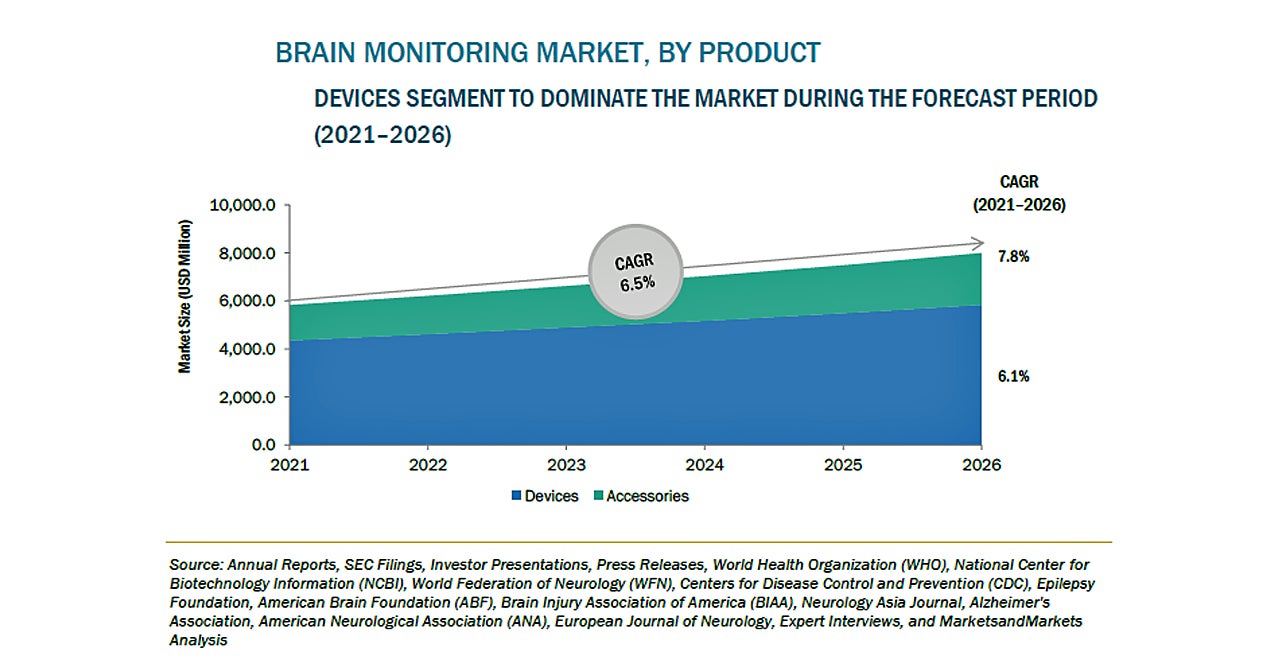 BRAIN MONITORING MARKET, BY PRODUCT

DEVICES SEGMENT TO DOMINATE THE MARKET DURING THE FORECAST PERIOD (2021–2026)

CAGR (2021–2026)

Market Size (USD Million)

10,000.0
8,000.0
6,000.0
4,000.0
2,000.0
0.0

CAGR 6.5%

7.8%

6.1%

2021 2022 2023 2024 2025 2026

Devices Accessories

Source: Annual Reports, SEC Filings, Investor Presentations, Press Releases, World Health Organization (WHO), National Center for Biotechnology Information (NCBI), World Federation of Neurology (WFN), Centers for Disease Control and Prevention (CDC), Epilepsy Foundation, American Brain Foundation (ABF), Brain Injury Association of America (BIAA), Neurology Asia Journal, Alzheimer's Association, American Neurological Association (ANA), European Journal of Neurology, Expert Interviews, and MarketsandMarkets Analysis